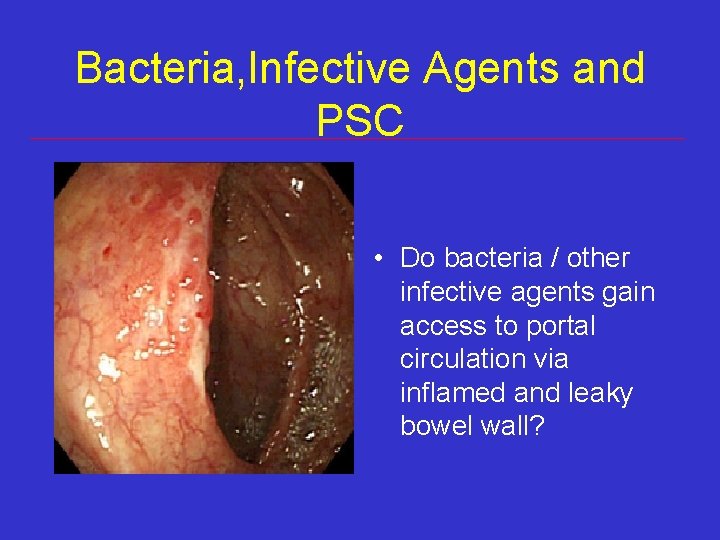 Bacteria,Infective Agents and PSC

• Do bacteria / other infective agents gain access to portal circulation via inflamed and leaky bowel wall?